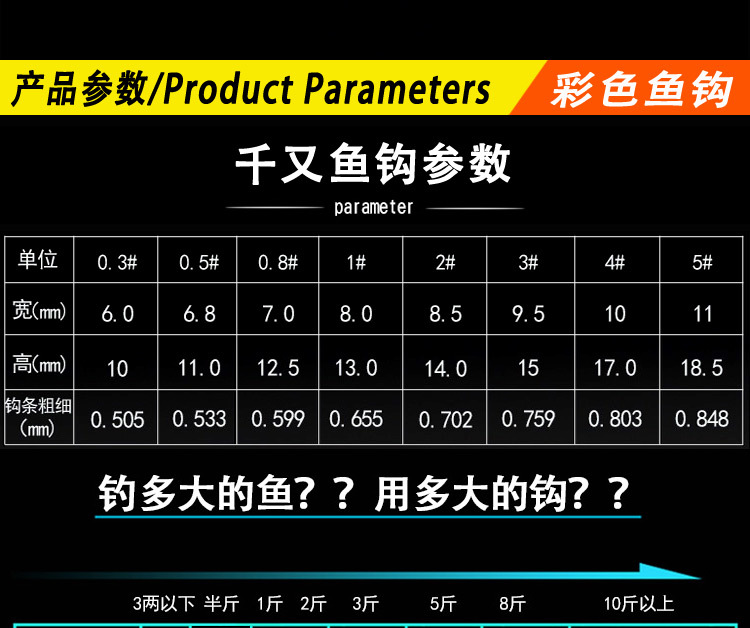 产品参数/Product Parameters

彩色鱼钩

千又鱼钩参数

parameter

| 单位 | 0.3# | 0.5# | 0.8# | 1# | 2# | 3# | 4# | 5# |
|---|---|---|---|---|---|---|---|---|
| 宽(mm) | 6.0 | 6.8 | 7.0 | 8.0 | 8.5 | 9.5 | 10 | 11 |
| 高(mm) | 10 | 11.0 | 12.5 | 13.0 | 14.0 | 15 | 17.0 | 18.5 |
| 钩条粗细(mm) | 0.505 | 0.533 | 0.599 | 0.655 | 0.702 | 0.759 | 0.803 | 0.848 |

钓多大的鱼？？用多大的钩？？

3两以下 半斤 1斤 2斤 3斤 5斤 8斤 10斤以上